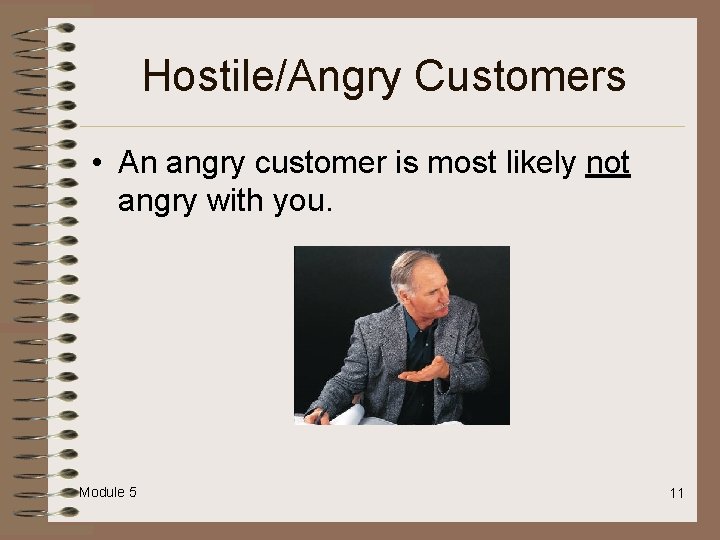 Hostile/Angry Customers

• An angry customer is most likely not angry with you.

Module 5

11